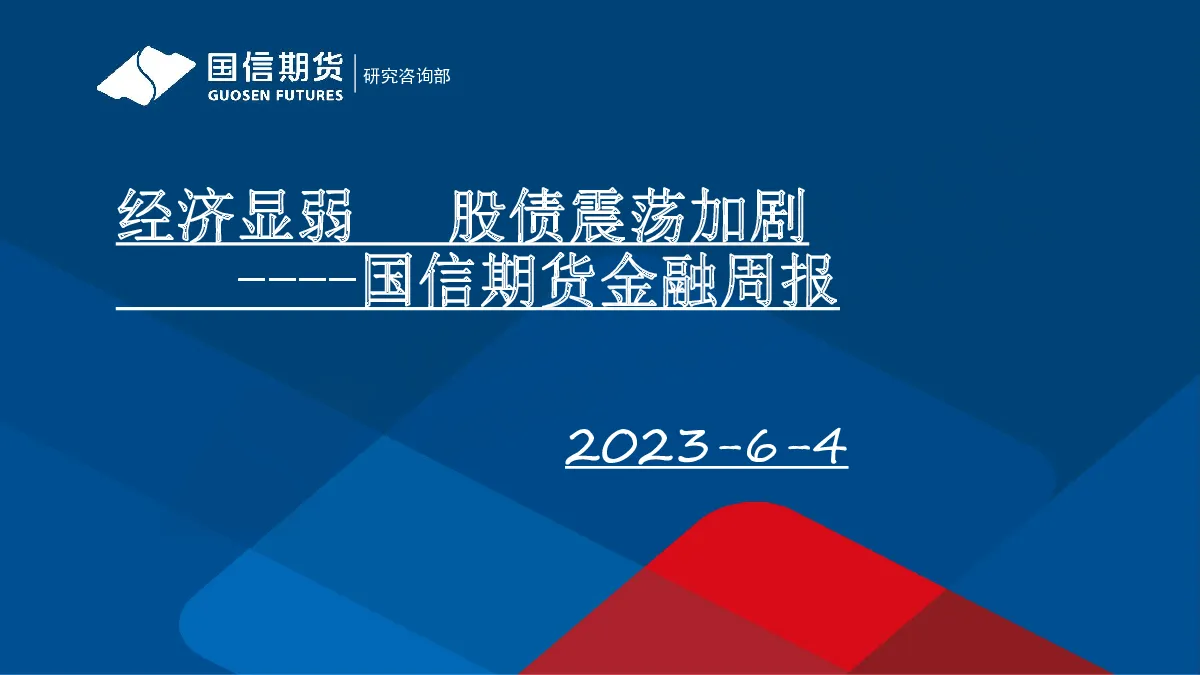 国信期货
GUOSEN FUTURES
研究咨询部

经济显弱　股债震荡加剧
-----国信期货金融周报

2023-6-4